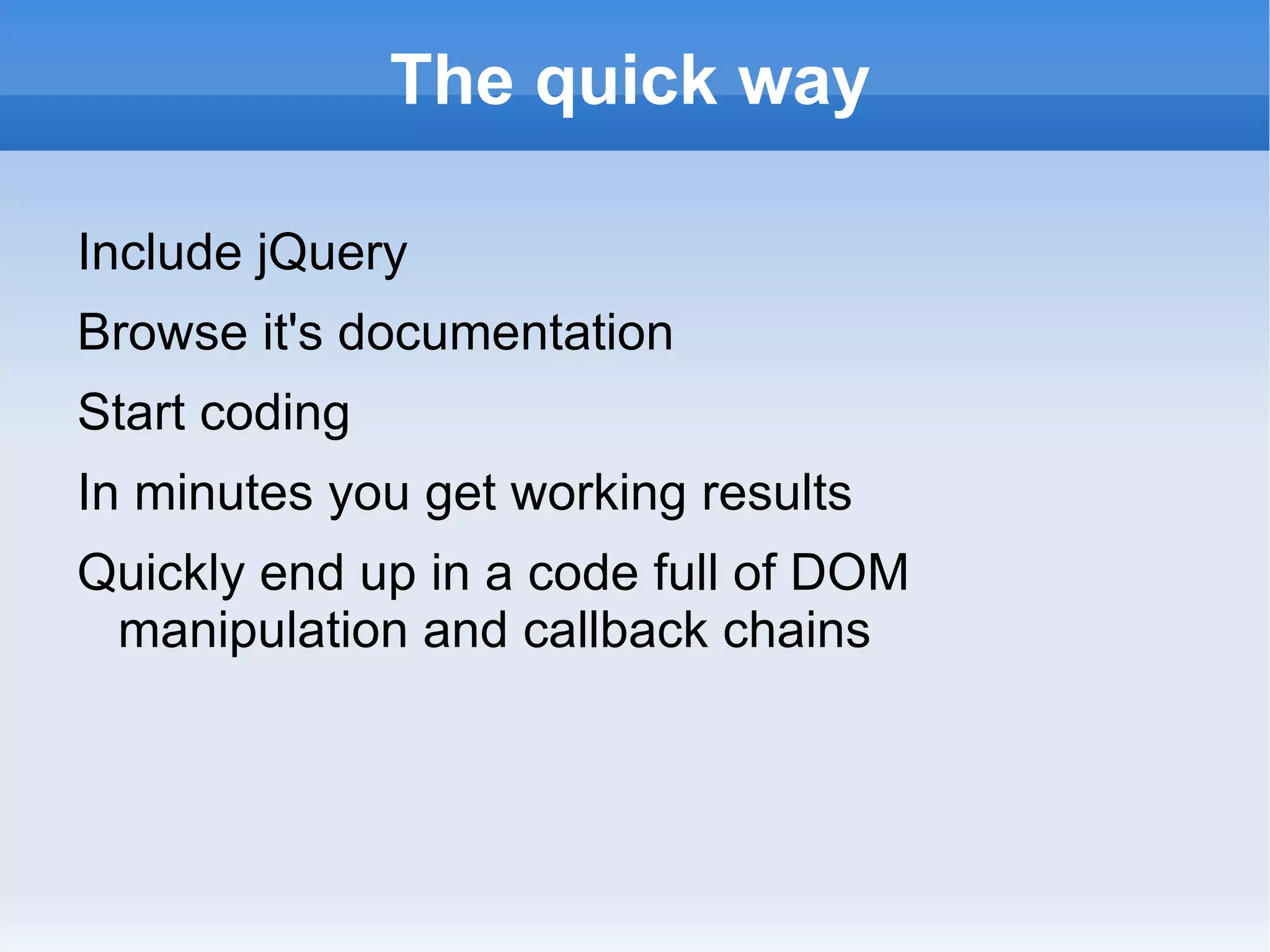 The quick way

Include jQuery

Browse it's documentation

Start coding

In minutes you get working results

Quickly end up in a code full of DOM manipulation and callback chains